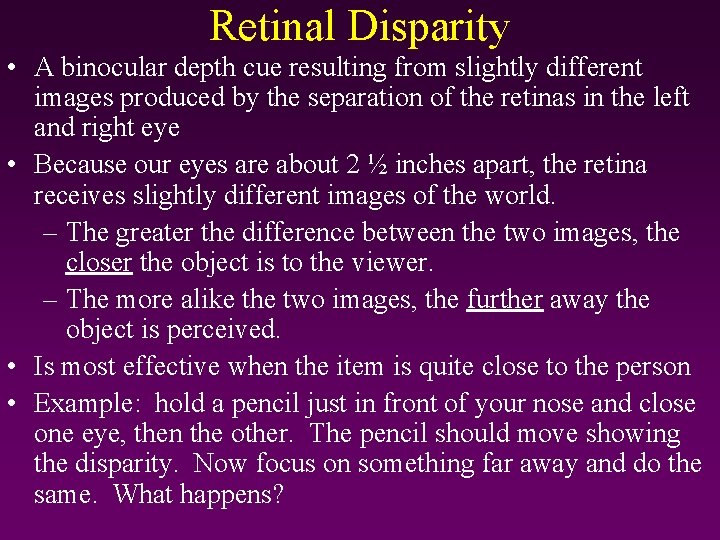 Retinal Disparity

• A binocular depth cue resulting from slightly different images produced by the separation of the retinas in the left and right eye

• Because our eyes are about 2 ½ inches apart, the retina receives slightly different images of the world.

– The greater the difference between the two images, the closer the object is to the viewer.

– The more alike the two images, the further away the object is perceived.

• Is most effective when the item is quite close to the person

• Example: hold a pencil just in front of your nose and close one eye, then the other. The pencil should move showing the disparity. Now focus on something far away and do the same. What happens?